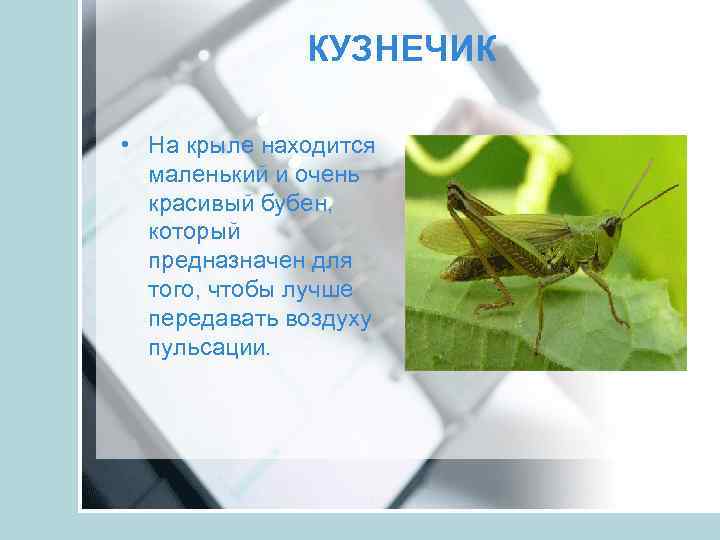 КУЗНЕЧИК

• На крыле находится маленький и очень красивый бубен, который предназначен для того, чтобы лучше передавать воздуху пульсации.